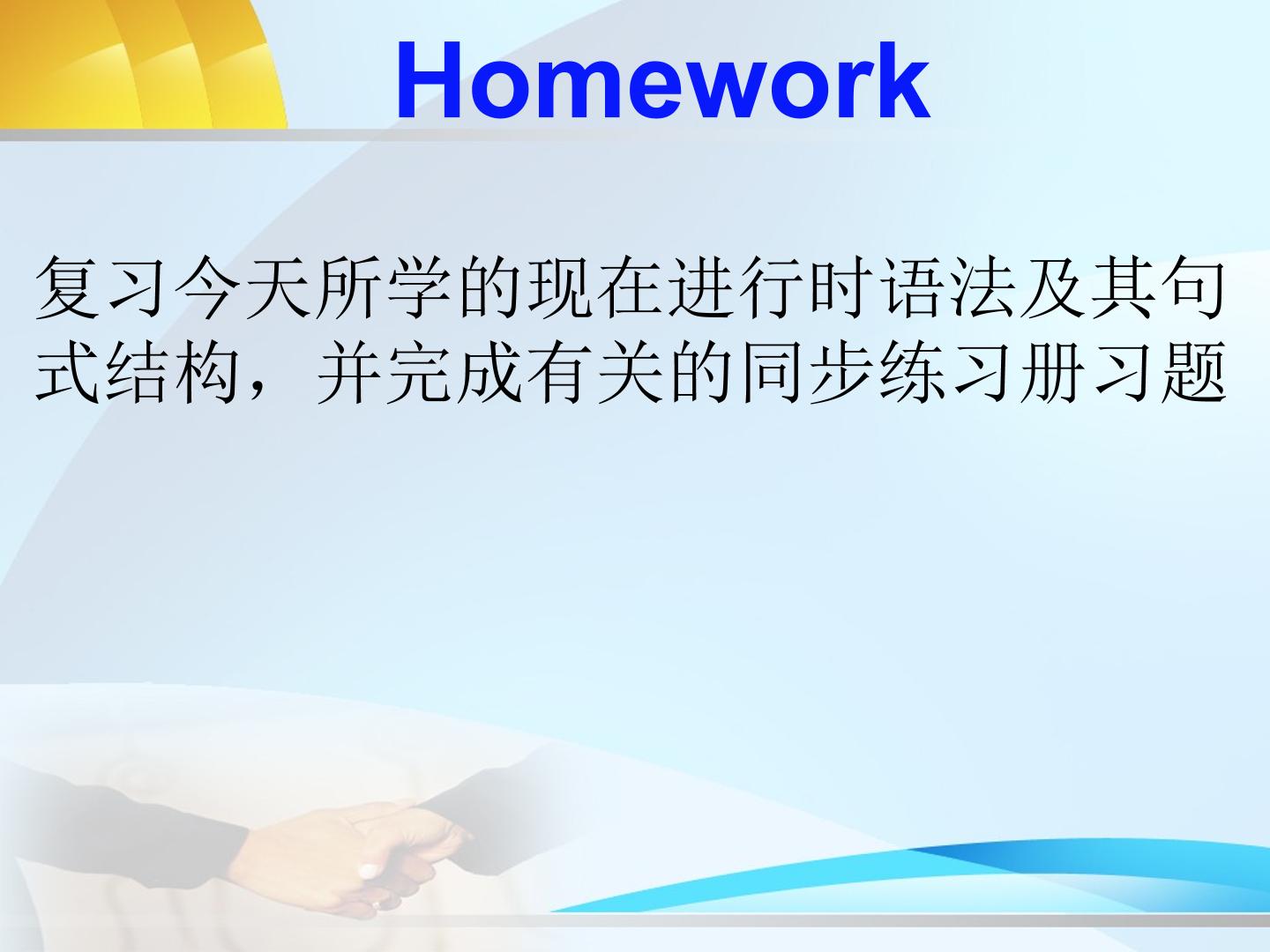 Homework

复习今天所学的现在进行时语法及其句式结构，并完成有关的同步练习册习题